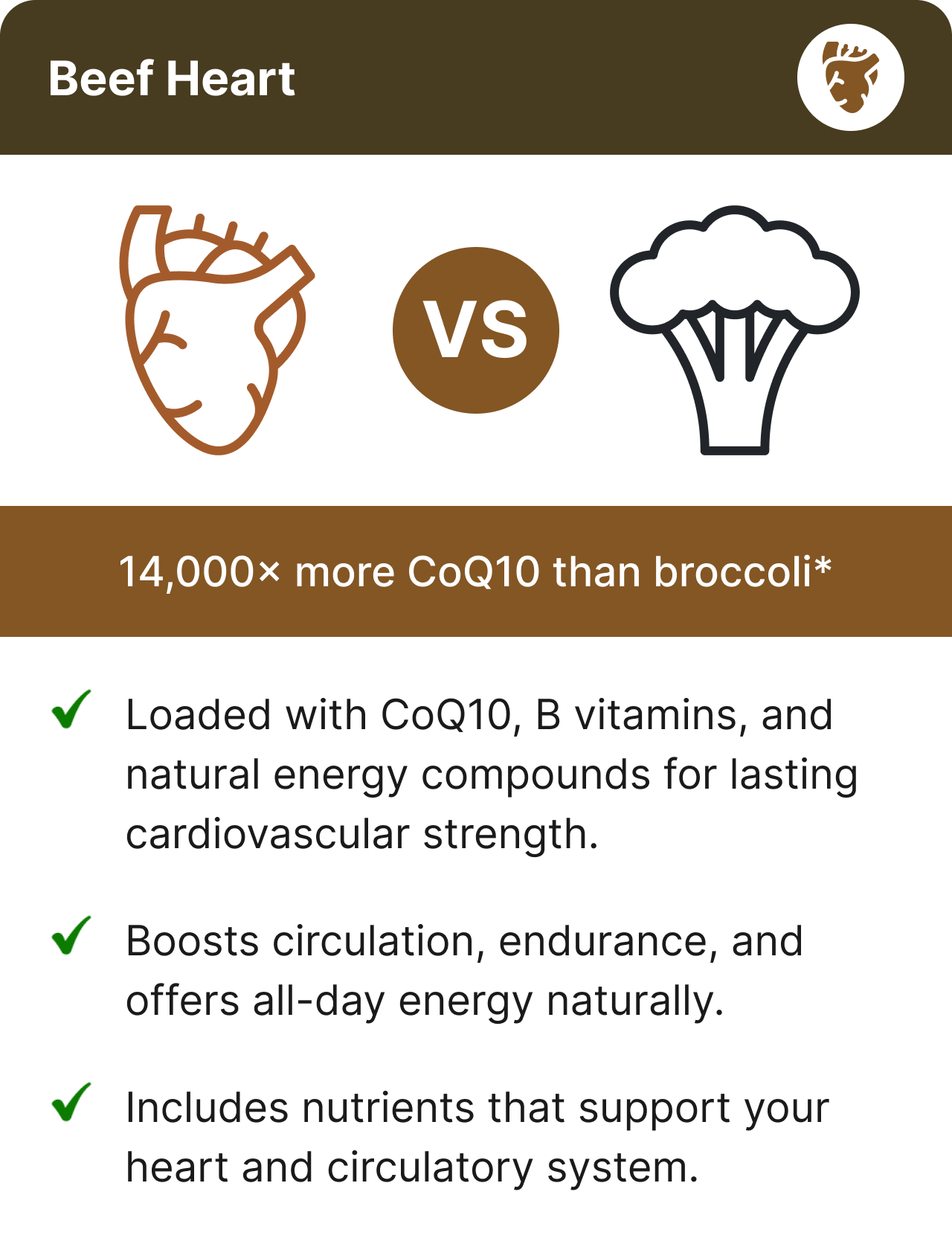 Beef Heart

VS

14,000× more CoQ10 than broccoli*

✓ Loaded with CoQ10, B vitamins, and natural energy compounds for lasting cardiovascular strength.

✓ Boosts circulation, endurance, and offers all-day energy naturally.

✓ Includes nutrients that support your heart and circulatory system.